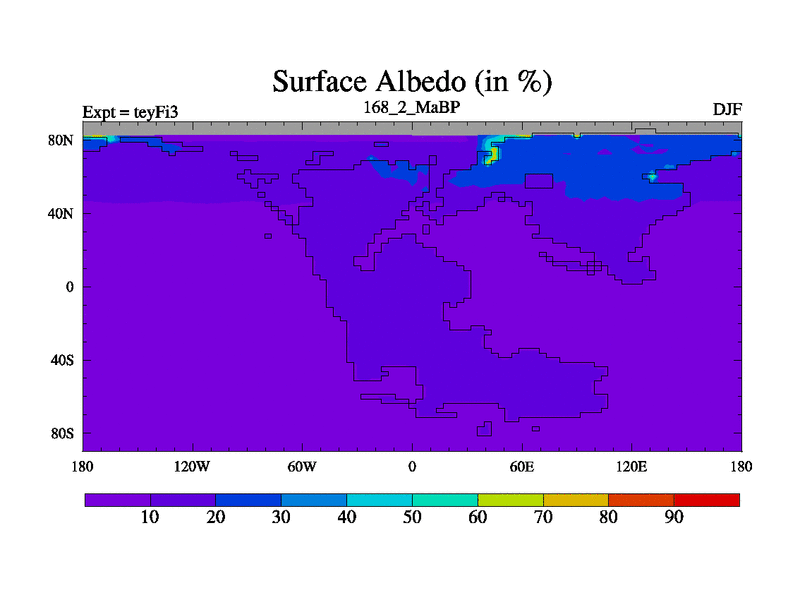 Surface Albedo (in %)

Expt = teyFi3
168_2_MaBP
DJF

80N
40N
0
40S
80S

180
120W
60W
0
60E
120E
180

10
20
30
40
50
60
70
80
90